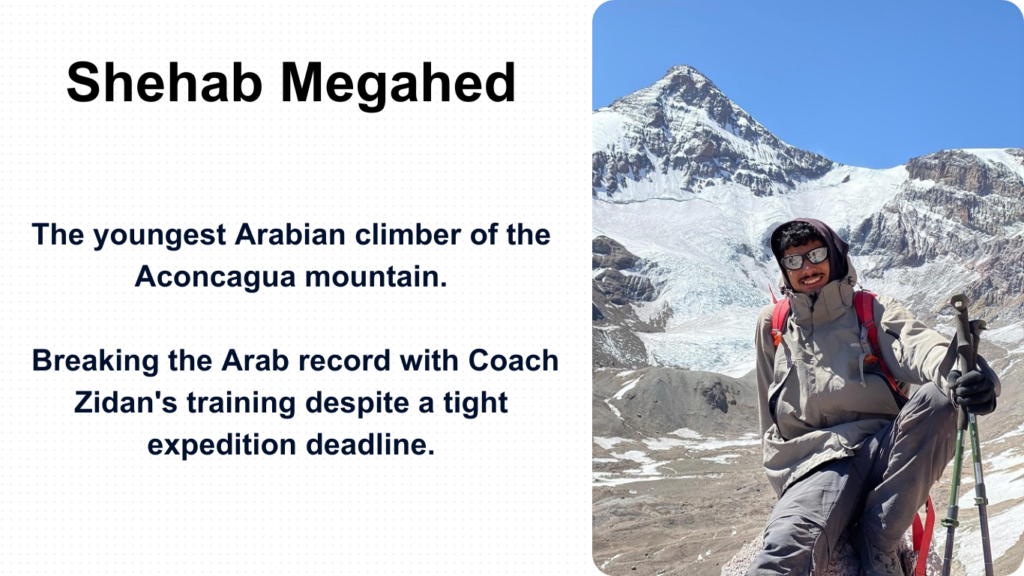 Shehab Megahed

The youngest Arabian climber of the Aconcagua mountain.

Breaking the Arab record with Coach Zidan's training despite a tight expedition deadline.